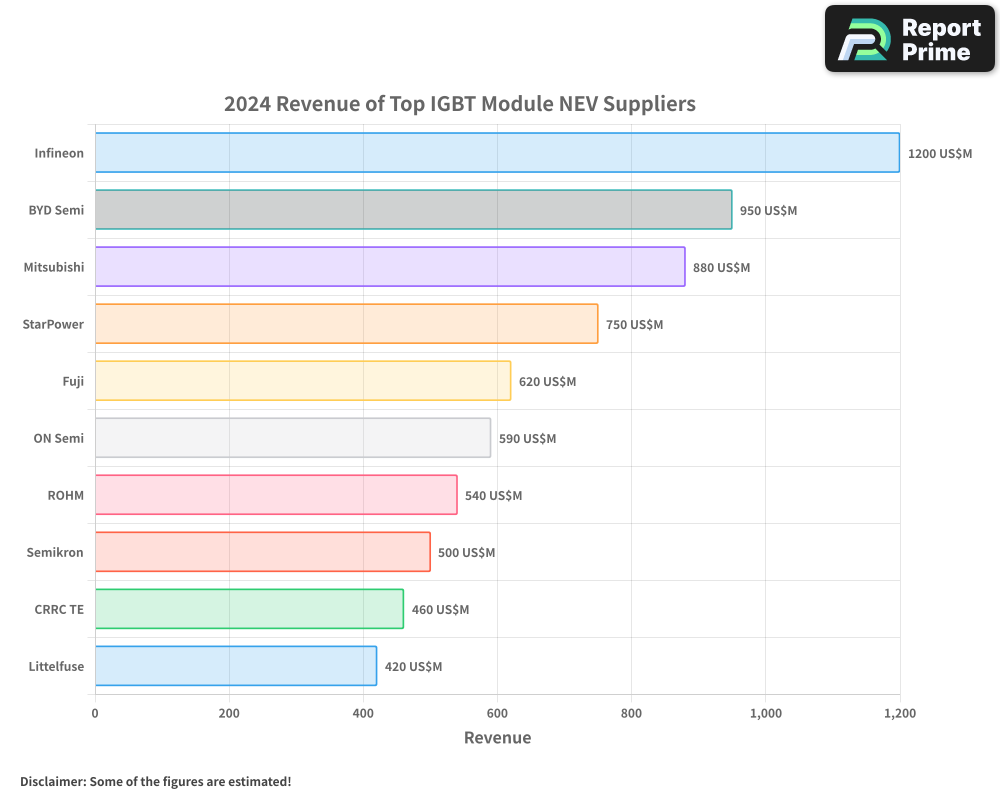 Report Prime

2024 Revenue of Top IGBT Module NEV Suppliers

Infineon
1200 US$M
BYD Semi
950 US$M
Mitsubishi
880 US$M
StarPower
750 US$M
Fuji
620 US$M
ON Semi
590 US$M
ROHM
540 US$M
Semikron
500 US$M
CRRC TE
460 US$M
Littelfuse
420 US$M

0
200
400
600
800
1,000
1,200
Revenue

Disclaimer: Some of the figures are estimated!